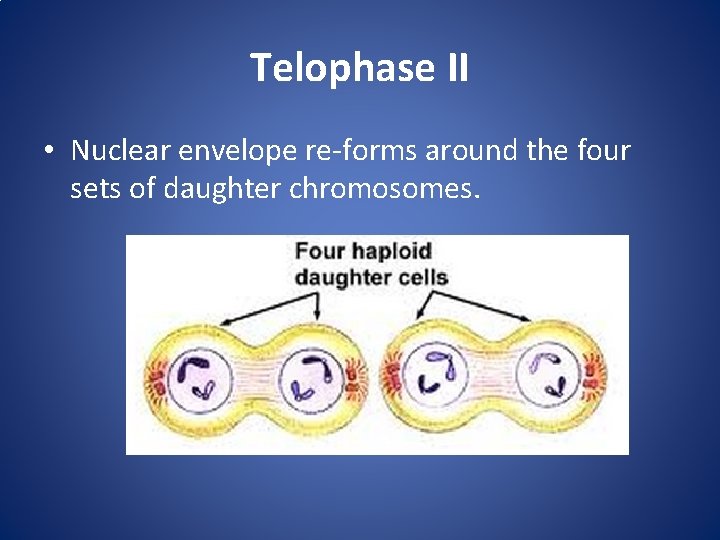 Telophase II

• Nuclear envelope re-forms around the four sets of daughter chromosomes.

Four haploid daughter cells